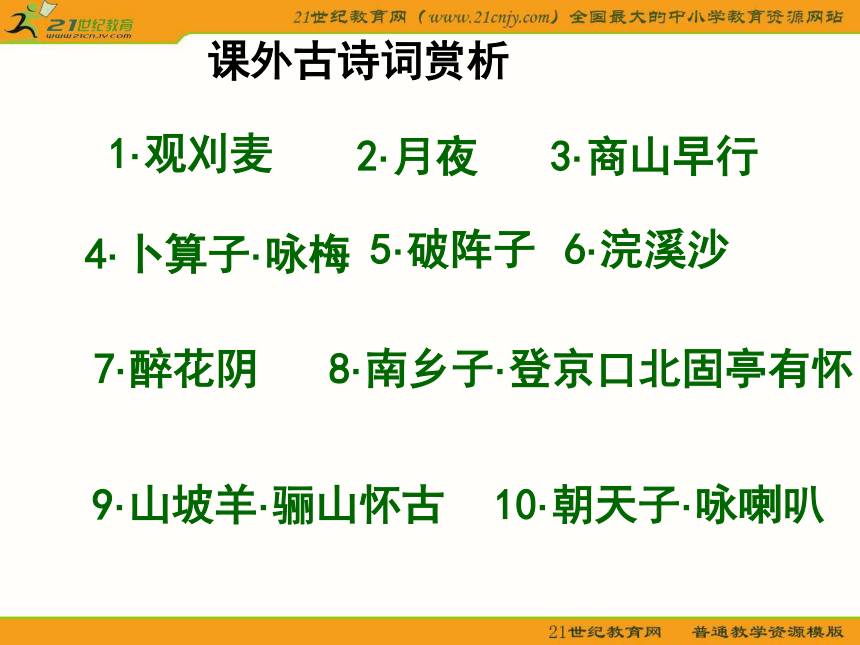 21世纪教育
www.21cnjy.com

21世纪教育网（www.21cnjy.com）全国最大的中小学教育资源网站

课外古诗词赏析

1·观刈麦　2·月夜　3·商山早行

4·卜算子·咏梅　5·破阵子　6·浣溪沙

7·醉花阴　8·南乡子·登京口北固亭有怀

9·山坡羊·骊山怀古　10·朝天子·咏喇叭

21世纪教育网　普通教学资源模版